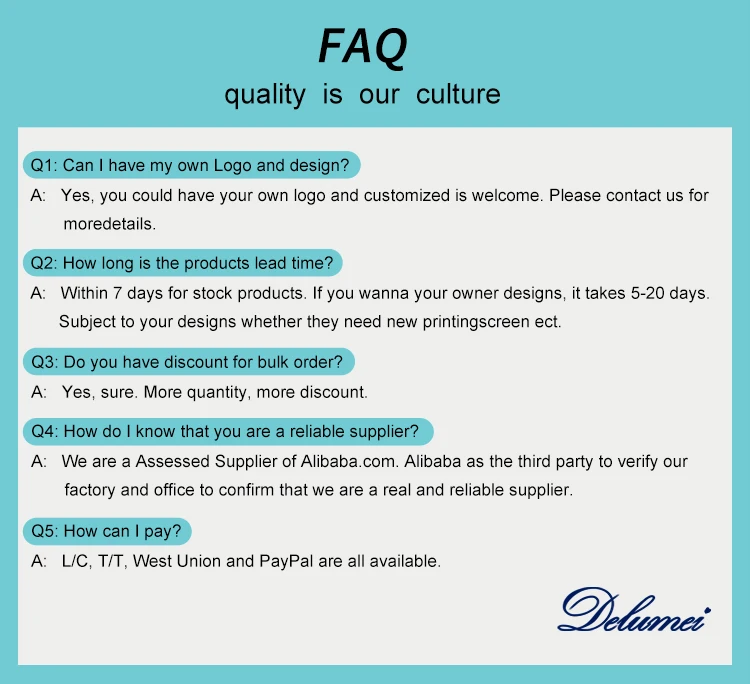 FAQ
quality is our culture

Q1: Can I have my own Logo and design?

A: Yes, you could have your own logo and customized is welcome. Please contact us for moredetails.

Q2: How long is the products lead time?

A: Within 7 days for stock products. If you wanna your owner designs, it takes 5-20 days. Subject to your designs whether they need new printingscreen ect.

Q3: Do you have discount for bulk order?

A: Yes, sure. More quantity, more discount.

Q4: How do I know that you are a reliable supplier?

A: We are a Assessed Supplier of Alibaba.com. Alibaba as the third party to verify our factory and office to confirm that we are a real and reliable supplier.

Q5: How can I pay?

A: L/C, T/T, West Union and PayPal are all available.

Delumei